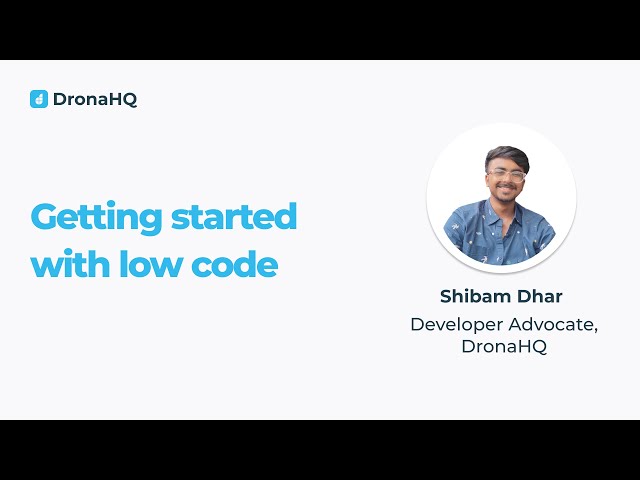 DronaHQ

Getting started with low code

Shibam Dhar
Developer Advocate, DronaHQ